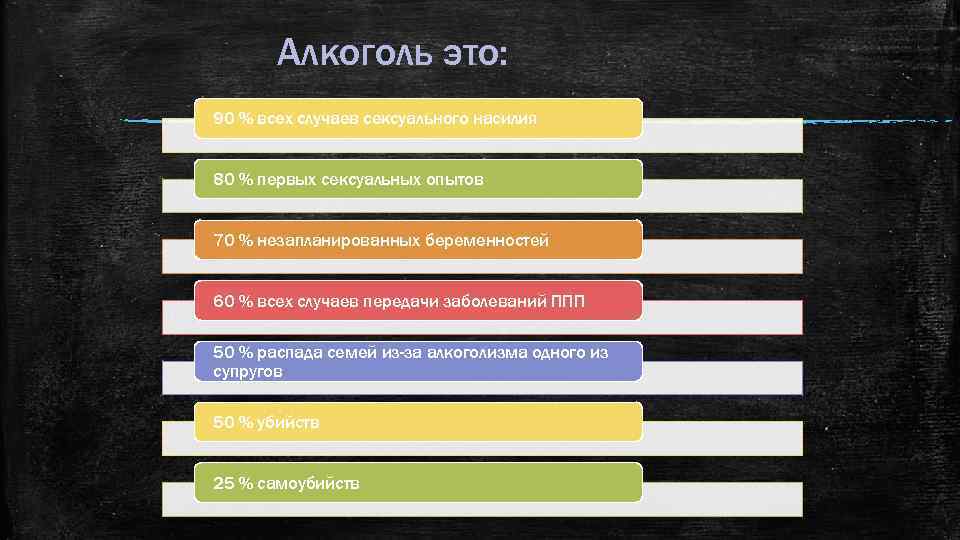 Алкоголь это:

90 % всех случаев сексуального насилия

80 % первых сексуальных опытов

70 % незапланированных беременностей

60 % всех случаев передачи заболеваний ППП

50 % распада семей из-за алкоголизма одного из супругов

50 % убийств

25 % самоубийств